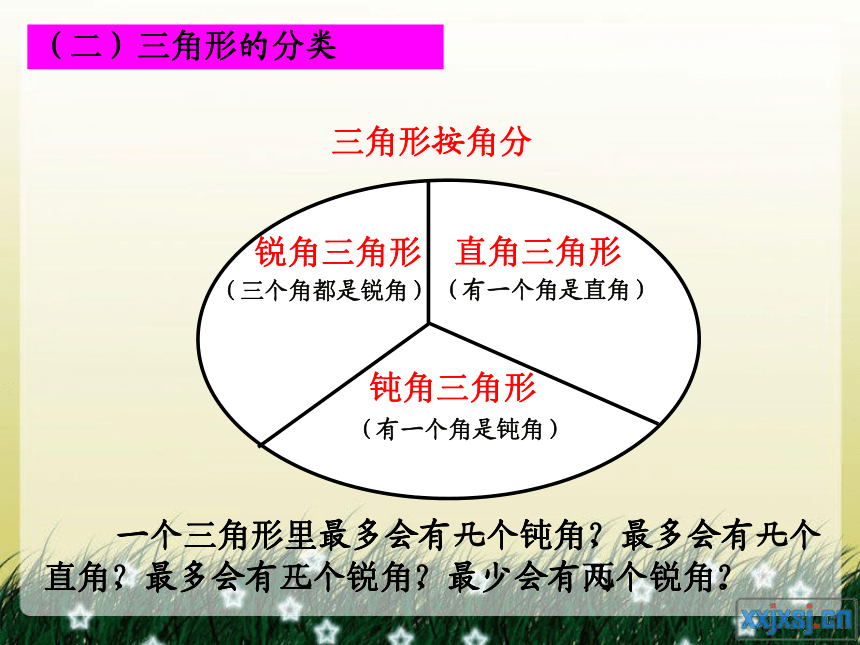 （二）三角形的分类

三角形按角分

锐角三角形
（三个角都是锐角）

直角三角形
（有一个角是直角）

钝角三角形
（有一个角是钝角）

一个三角形里最多会有几个钝角？最多会有几个直角？最多会有几个锐角？最少会有两个锐角？

xxjxsj.cn